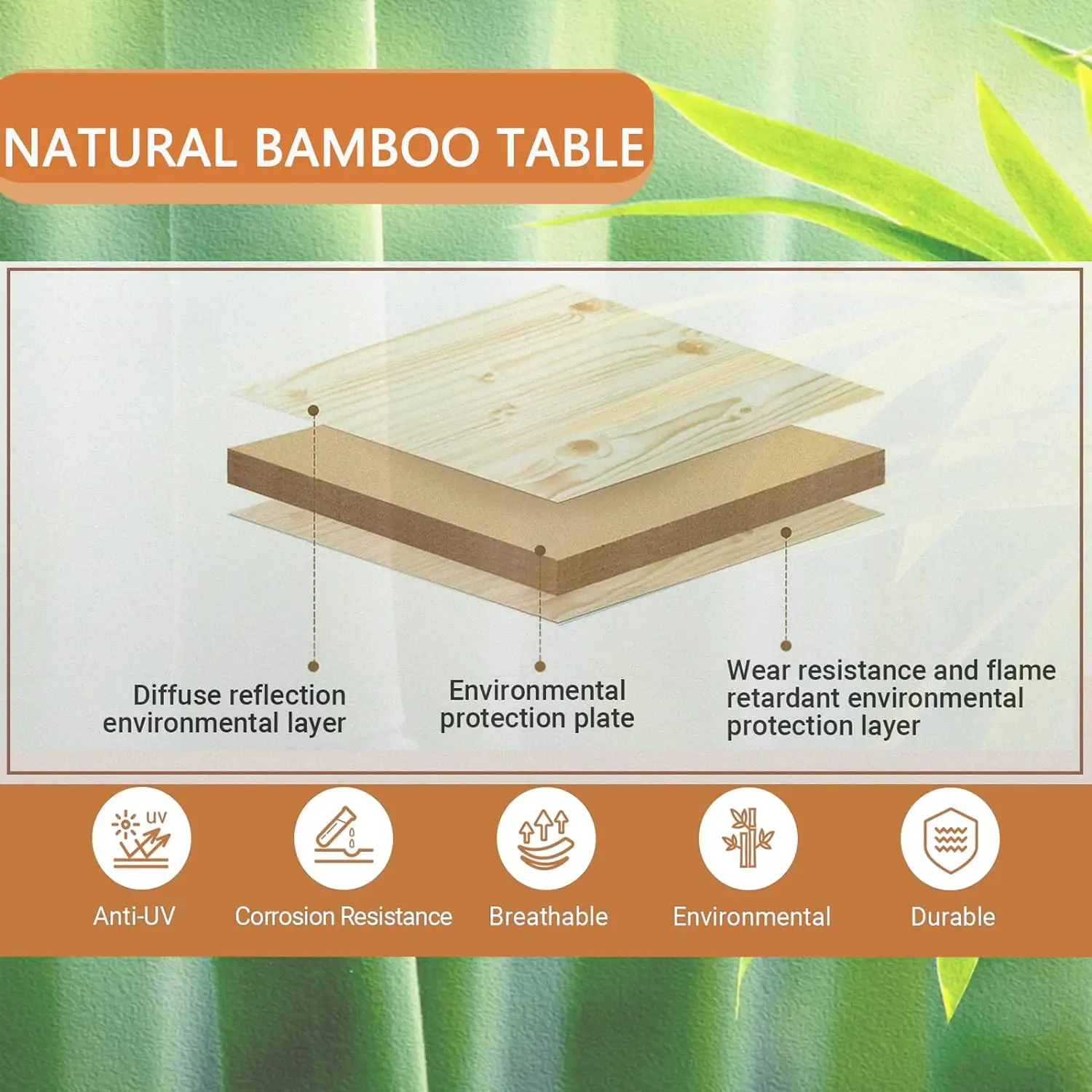 NATURAL BAMBOO TABLE

Diffuse reflection environmental layer

Environmental protection plate

Wear resistance and flame retardant environmental protection layer

UV

Anti-UV

Corrosion Resistance

Breathable

Environmental

Durable